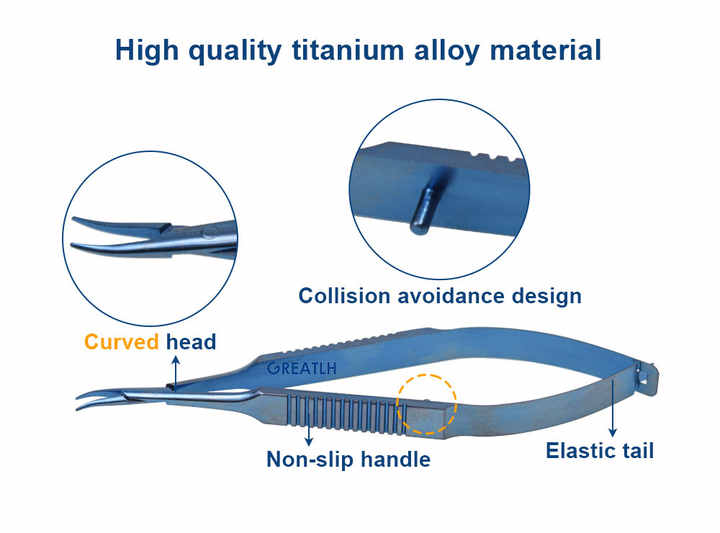 High quality titanium alloy material

Collision avoidance design

Curved head

GREATLH

Non-slip handle

Elastic tail